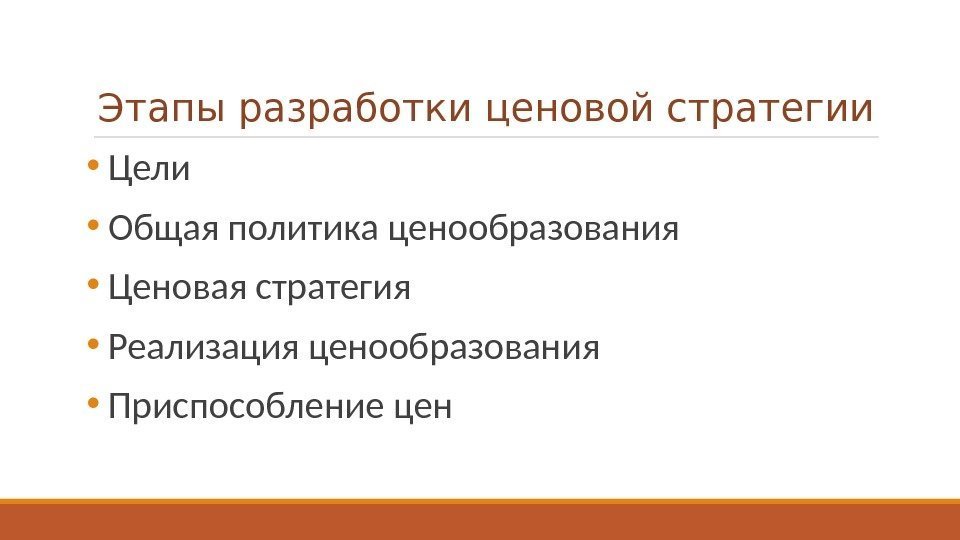 Этапы разработки ценовой стратегии

• Цели
• Общая политика ценообразования
• Ценовая стратегия
• Реализация ценообразования
• Приспособление цен